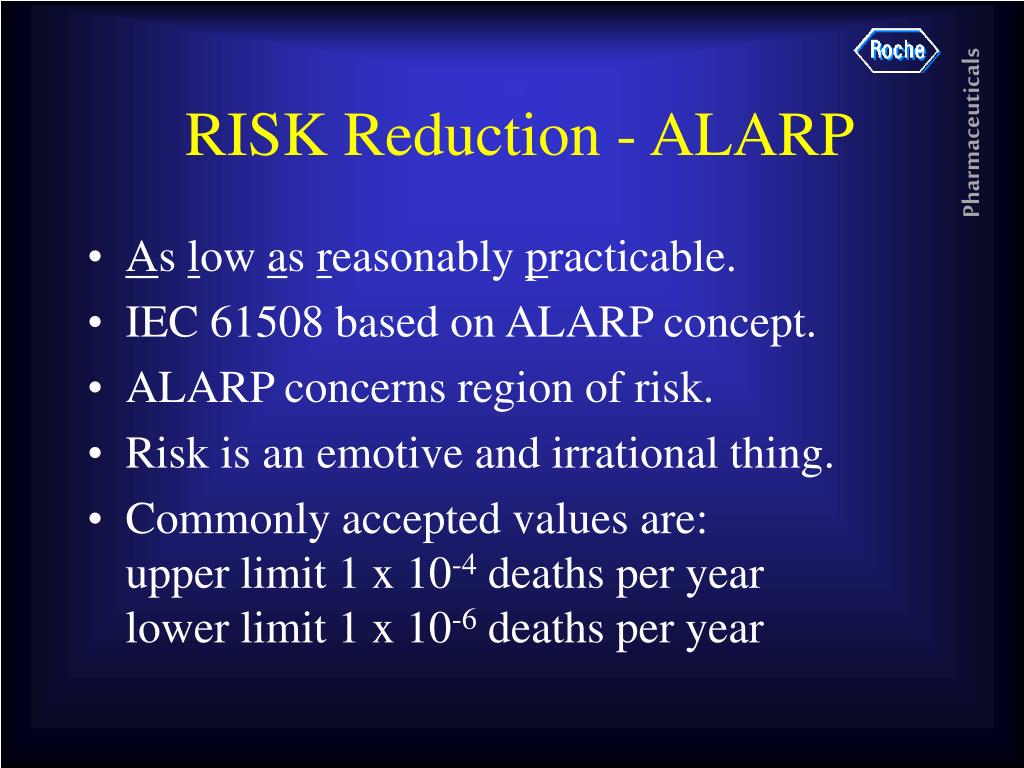 Roche

Pharmaceuticals

RISK Reduction - ALARP

• As low as reasonably practicable.
• IEC 61508 based on ALARP concept.
• ALARP concerns region of risk.
• Risk is an emotive and irrational thing.
• Commonly accepted values are:
upper limit 1 x $10^{-4}$ deaths per year
lower limit 1 x $10^{-6}$ deaths per year